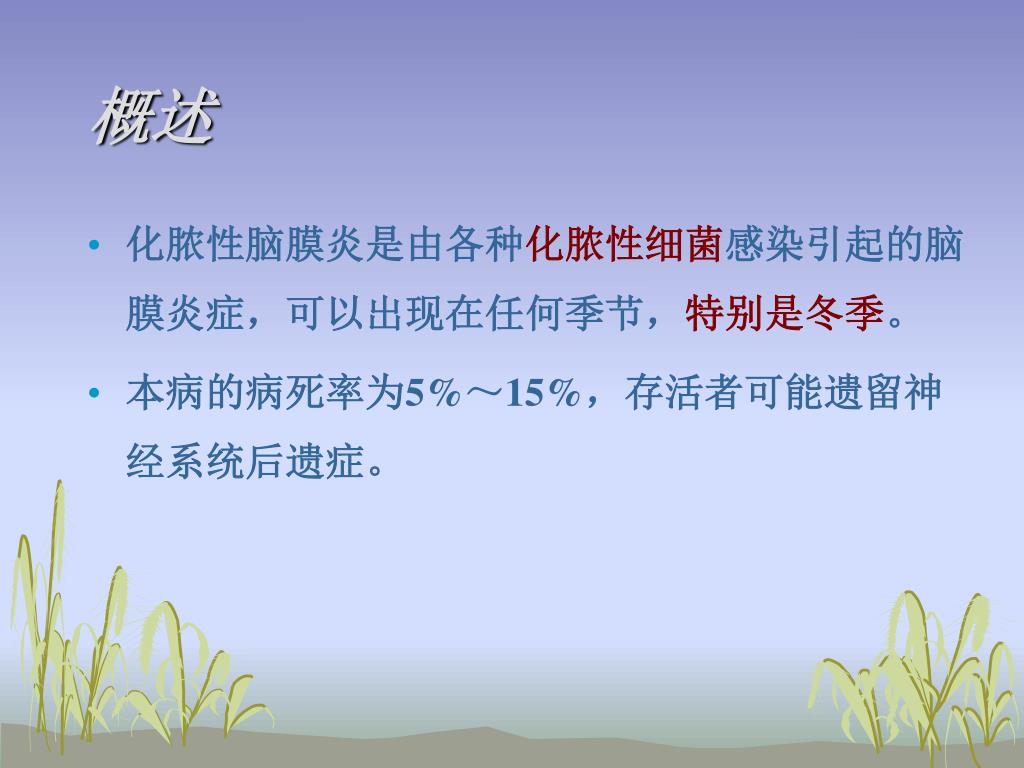 概述

• 化脓性脑膜炎是由各种化脓性细菌感染引起的脑膜炎症，可以出现在任何季节，特别是冬季。

• 本病的病死率为5%～15%，存活者可能遗留神经系统后遗症。